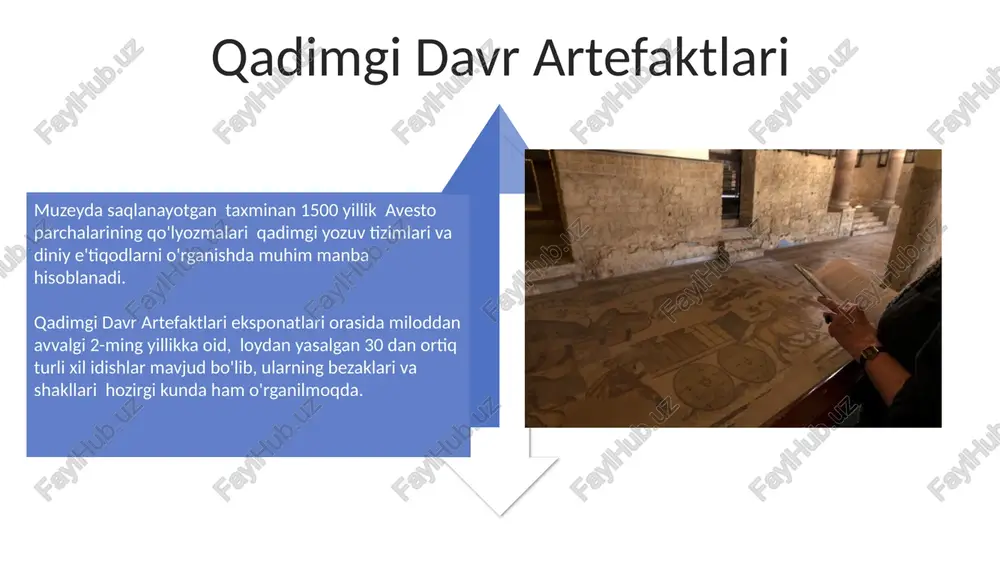 Qadimgi Davr Artefaktlari

Muzeyda saqlanayotgan taxminan 1500 yillik Avesto parchalarining qo'lyozmalari qadimgi yozuv tizimlari va diniy e'tiqodlarni o'rganishda muhim manba hisoblanadi.

Qadimgi Davr Artefaktlari eksponatlari orasida miloddan avvalgi 2-ming yillikka oid, loydan yasalgan 30 dan ortiq turli xil idishlar mavjud bo'lib, ularning bezaklari va shakllari hozirgi kunda ham o'rganilmoqda.

FaylHub.uz